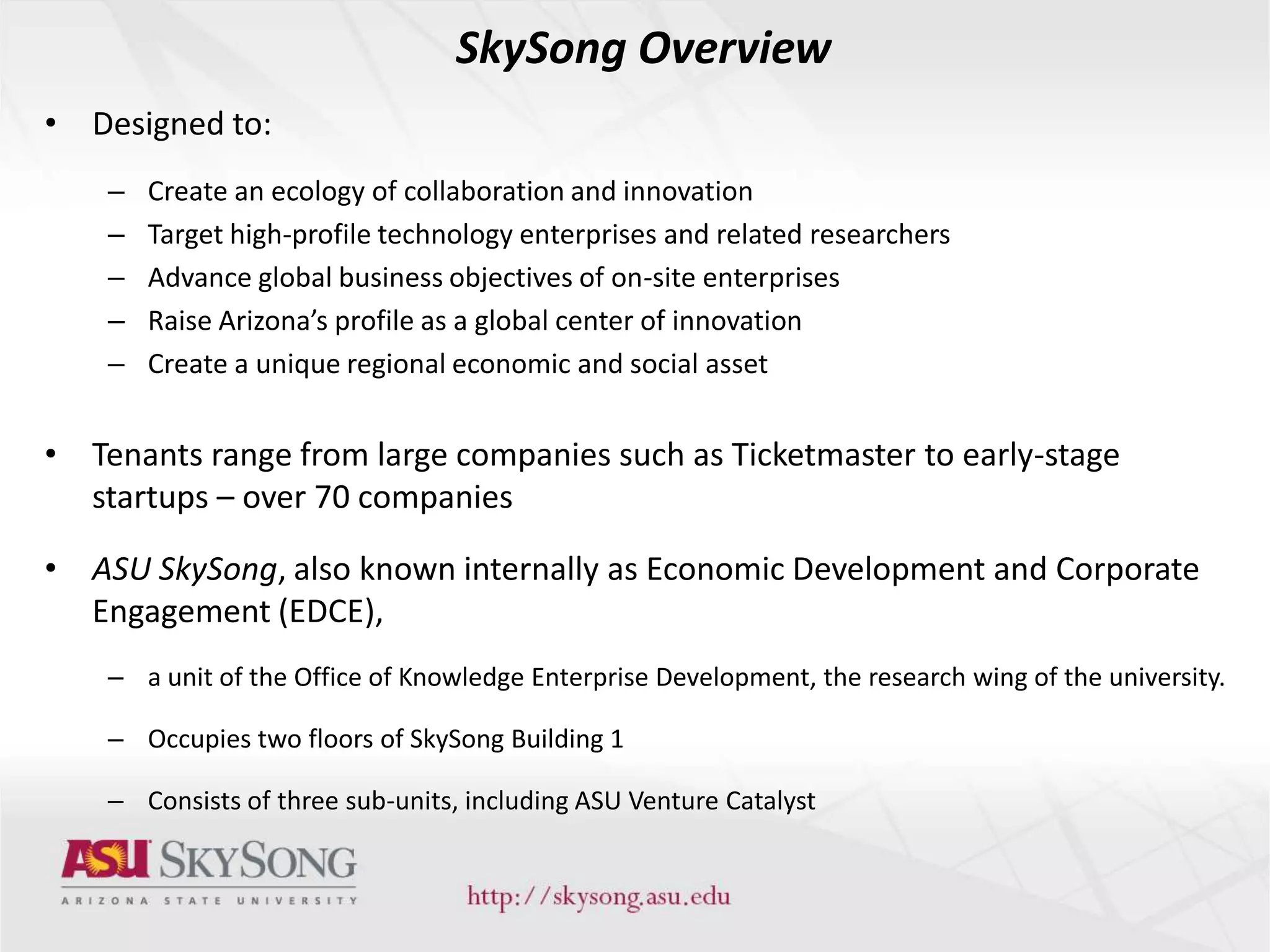 SkySong Overview

• Designed to:

– Create an ecology of collaboration and innovation
– Target high-profile technology enterprises and related researchers
– Advance global business objectives of on-site enterprises
– Raise Arizona's profile as a global center of innovation
– Create a unique regional economic and social asset

• Tenants range from large companies such as Ticketmaster to early-stage startups – over 70 companies

• ASU SkySong, also known internally as Economic Development and Corporate Engagement (EDCE),

– a unit of the Office of Knowledge Enterprise Development, the research wing of the university.

– Occupies two floors of SkySong Building 1

– Consists of three sub-units, including ASU Venture Catalyst

ASU SKYSONG
ARIZONA STATE UNIVERSITY

http://skysong.asu.edu